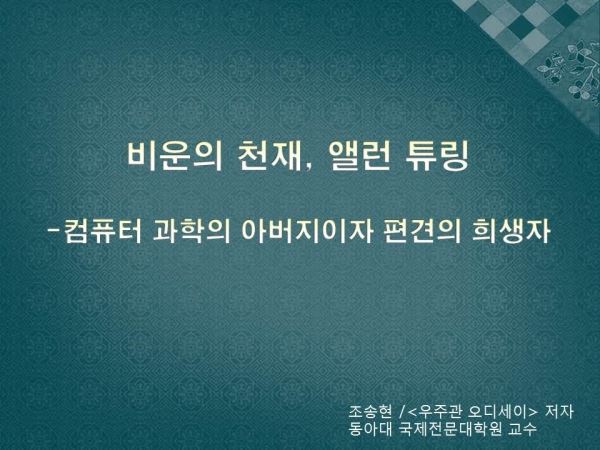 비운의 천재, 앨런 튜링

-컴퓨터 과학의 아버지이자 편견의 희생자

조송현 /<우주관 오디세이> 저자
동아대 국제전문대학원 교수